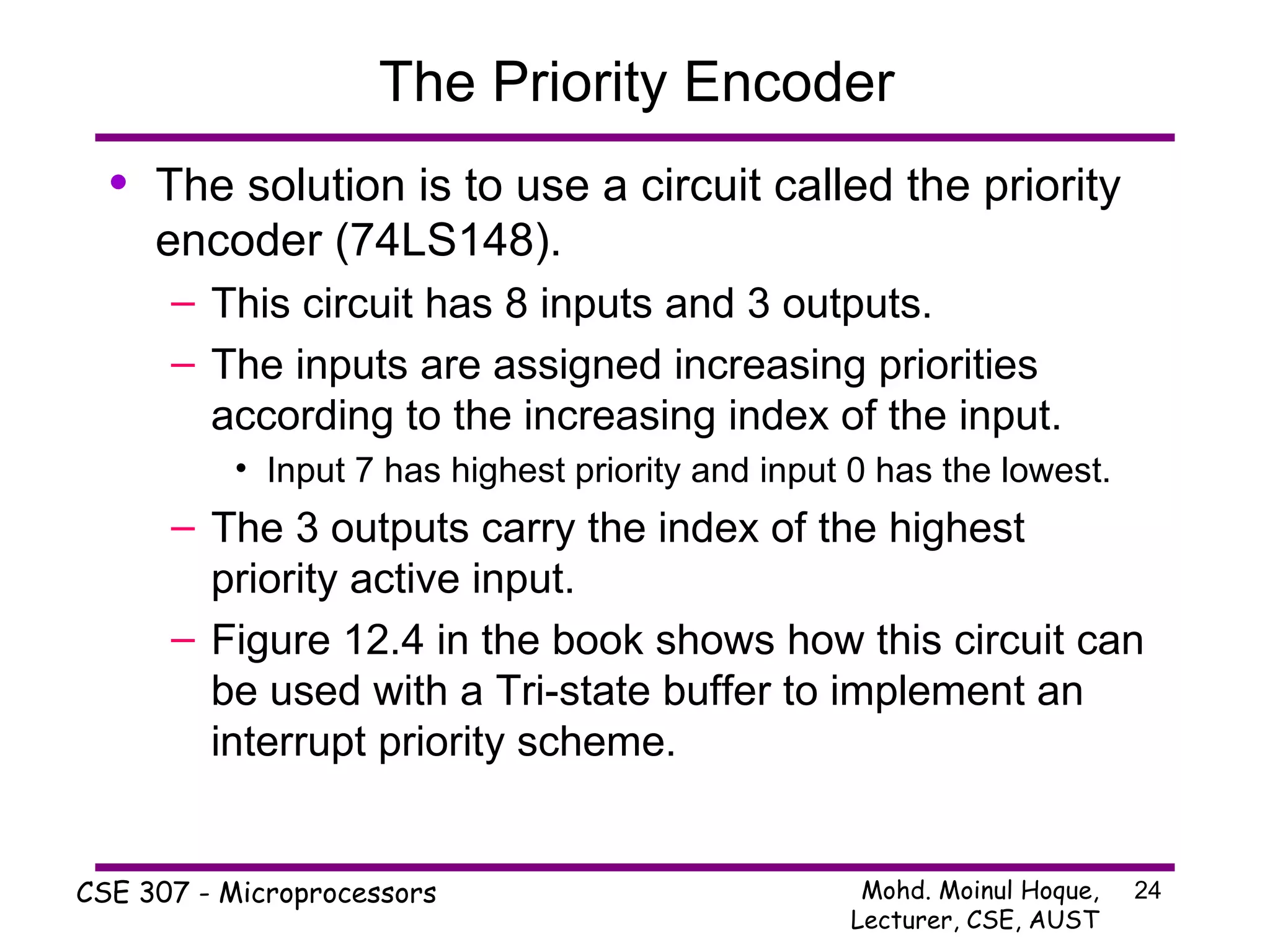 The Priority Encoder

• The solution is to use a circuit called the priority encoder (74LS148).
– This circuit has 8 inputs and 3 outputs.
– The inputs are assigned increasing priorities according to the increasing index of the input.
• Input 7 has highest priority and input 0 has the lowest.
– The 3 outputs carry the index of the highest priority active input.
– Figure 12.4 in the book shows how this circuit can be used with a Tri-state buffer to implement an interrupt priority scheme.

CSE 307 - Microprocessors

Mohd. Moinul Hoque, Lecturer, CSE, AUST

24